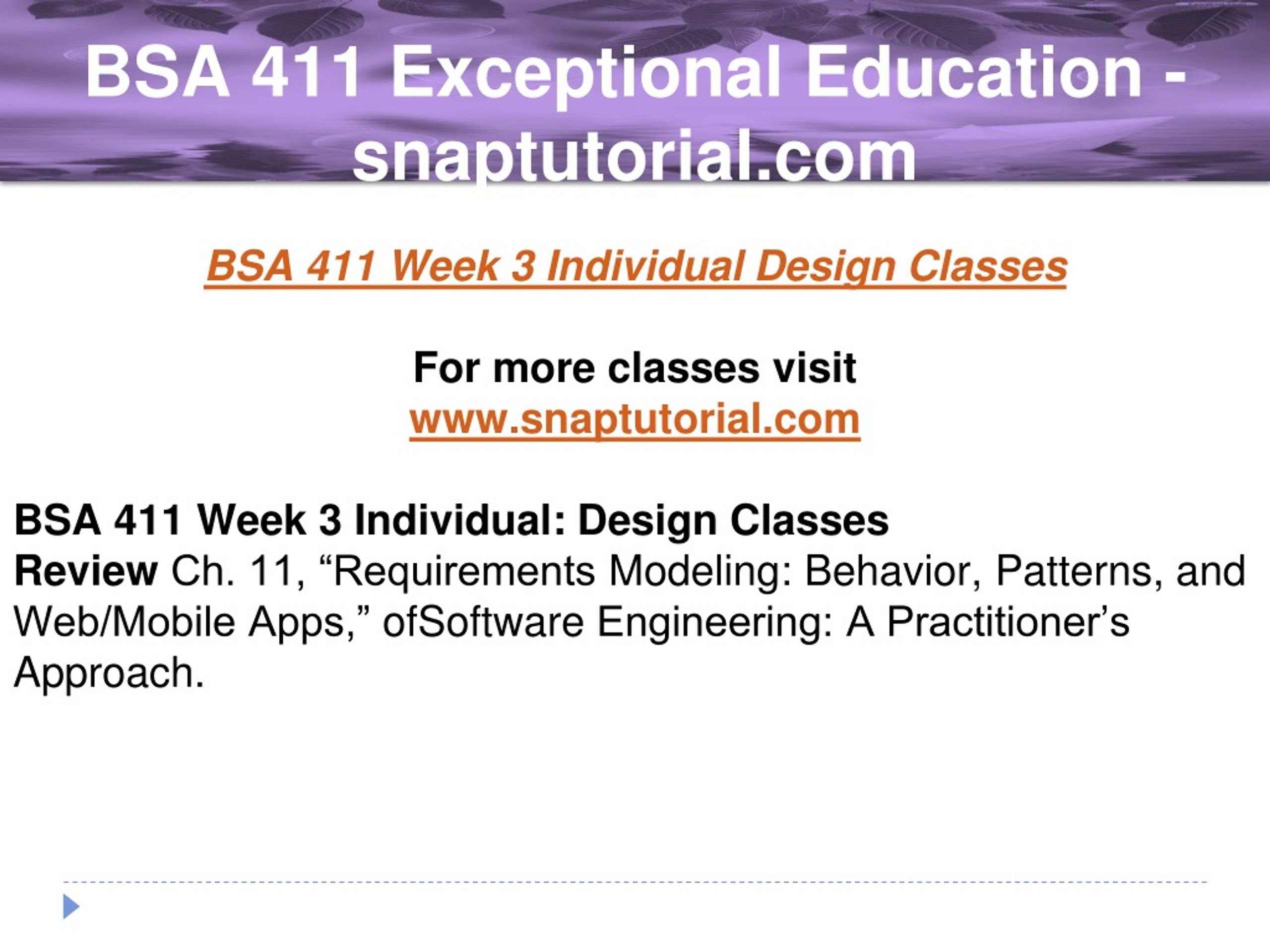 BSA 411 Exceptional Education - snaptutorial.com

BSA 411 Week 3 Individual Design Classes

For more classes visit
www.snaptutorial.com

BSA 411 Week 3 Individual: Design Classes
Review Ch. 11, “Requirements Modeling: Behavior, Patterns, and Web/Mobile Apps,” ofSoftware Engineering: A Practitioner’s Approach.